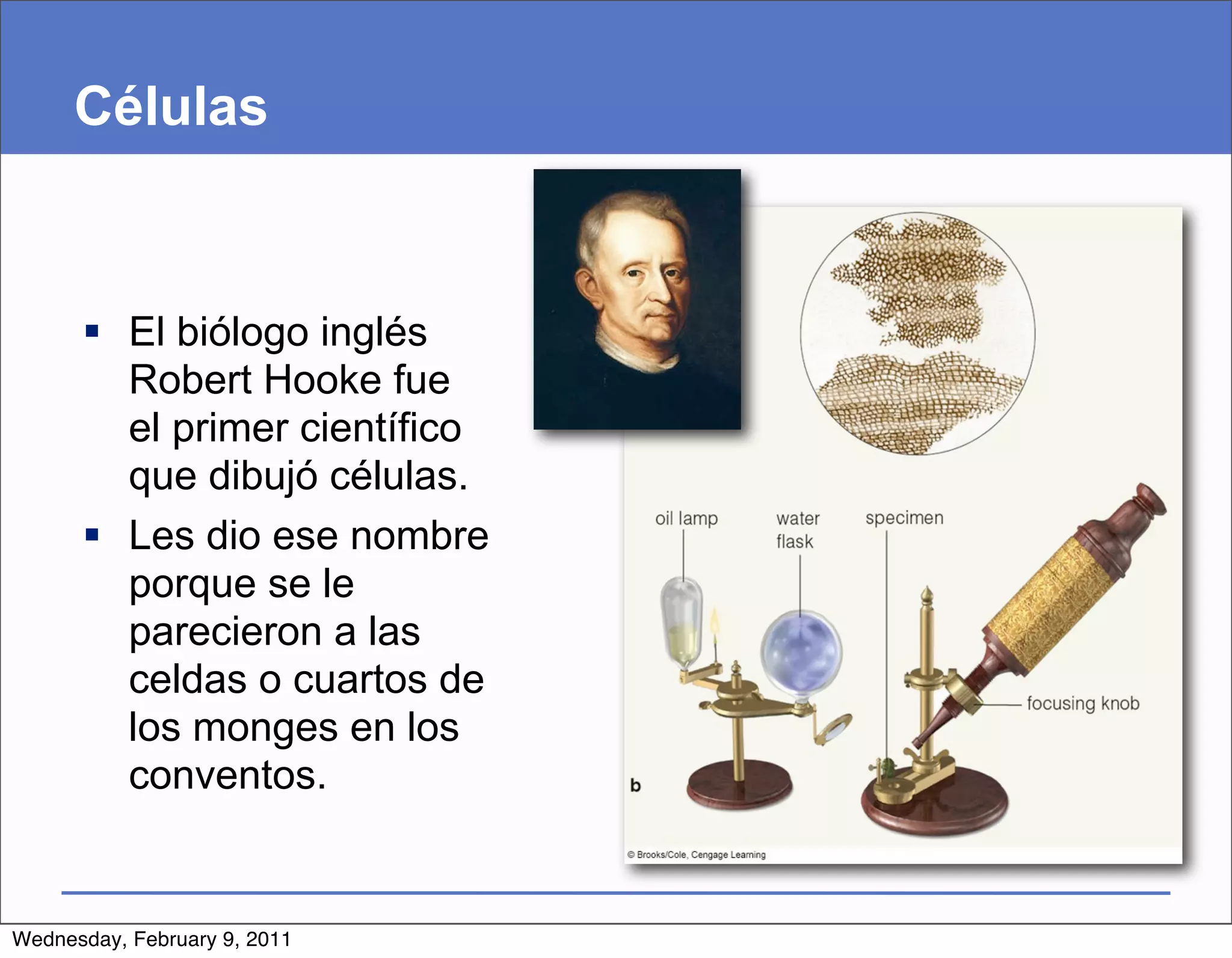 Células

▪ El biólogo inglés Robert Hooke fue el primer científico que dibujó células.

▪ Les dio ese nombre porque se le parecieron a las celdas o cuartos de los monges en los conventos.

oil lamp

water flask

specimen

focusing knob

b

© Brooks/Cole, Cengage Learning

Wednesday, February 9, 2011